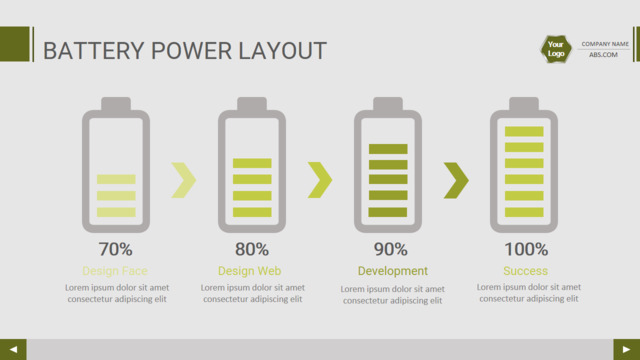 BATTERY POWER LAYOUT

Your Logo

COMPANY NAME
ABS.COM

70%
Design Face
Lorem ipsum dolor sit amet consectetur adipiscing elit

80%
Design Web
Lorem ipsum dolor sit amet consectetur adipiscing elit

90%
Development
Lorem ipsum dolor sit amet consectetur adipiscing elit

100%
Success
Lorem ipsum dolor sit amet consectetur adipiscing elit